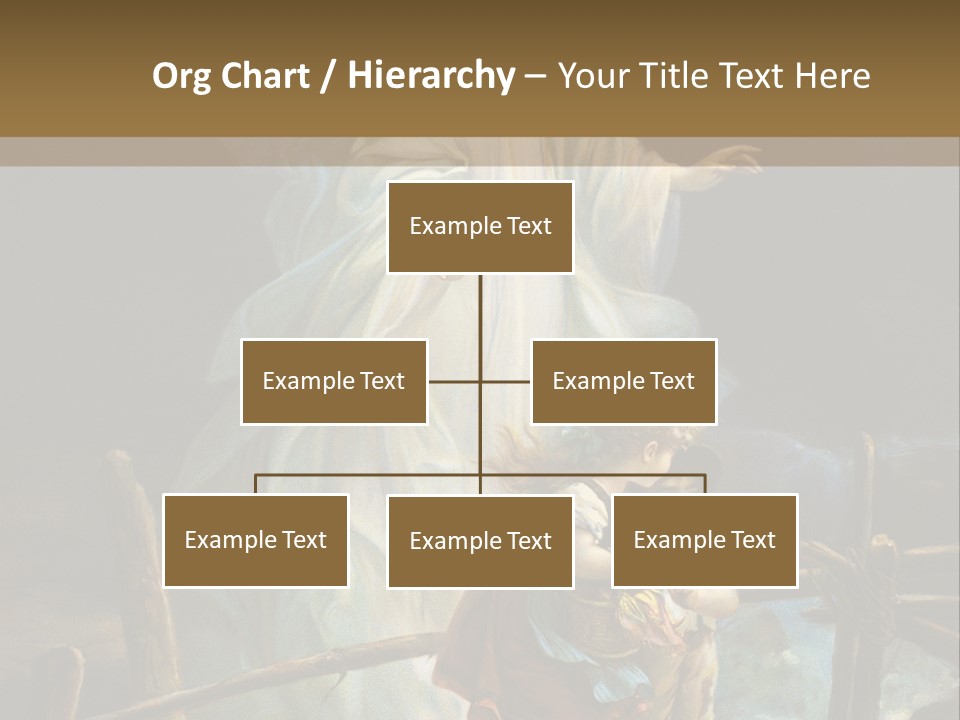 Org Chart / Hierarchy – Your Title Text Here

Example Text

Example Text

Example Text

Example Text

Example Text

Example Text